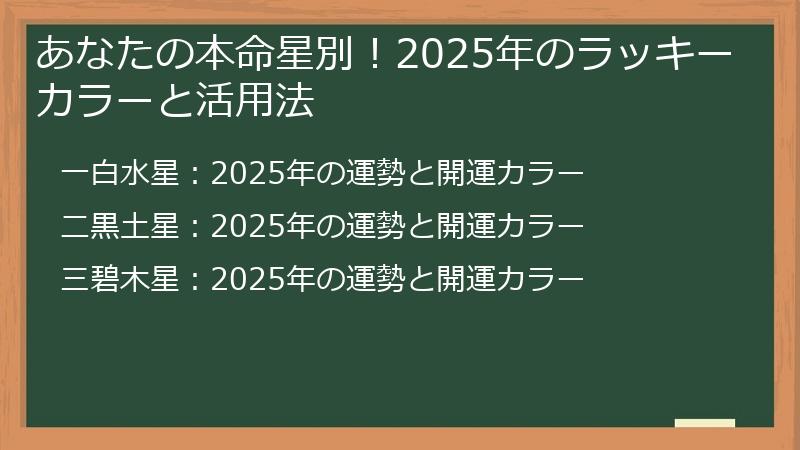 あなたの本命星別！2025年のラッキーカラーと活用法

一白水星：2025年の運勢と開運カラー

二黒土星：2025年の運勢と開運カラー

三碧木星：2025年の運勢と開運カラー